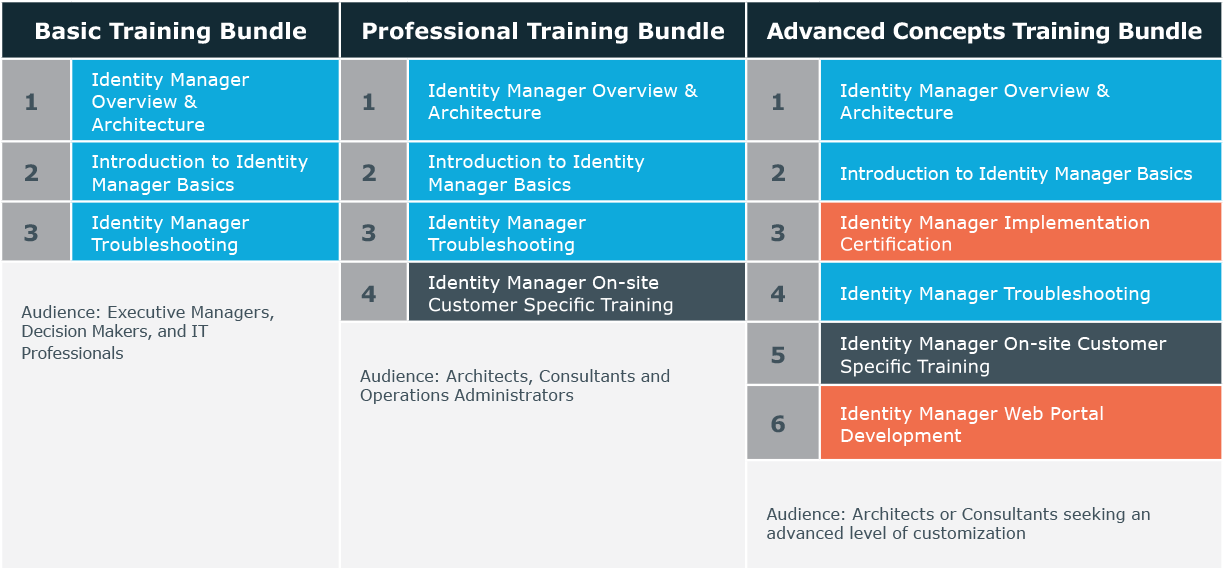 Basic Training Bundle

1 Identity Manager Overview & Architecture

2 Introduction to Identity Manager Basics

3 Identity Manager Troubleshooting

Audience: Executive Managers, Decision Makers, and IT Professionals

Professional Training Bundle

1 Identity Manager Overview & Architecture

2 Introduction to Identity Manager Basics

3 Identity Manager Troubleshooting

4 Identity Manager On-site Customer Specific Training

Audience: Architects, Consultants and Operations Administrators

Advanced Concepts Training Bundle

1 Identity Manager Overview & Architecture

2 Introduction to Identity Manager Basics

3 Identity Manager Implementation Certification

4 Identity Manager Troubleshooting

5 Identity Manager On-site Customer Specific Training

6 Identity Manager Web Portal Development

Audience: Architects or Consultants seeking an advanced level of customization